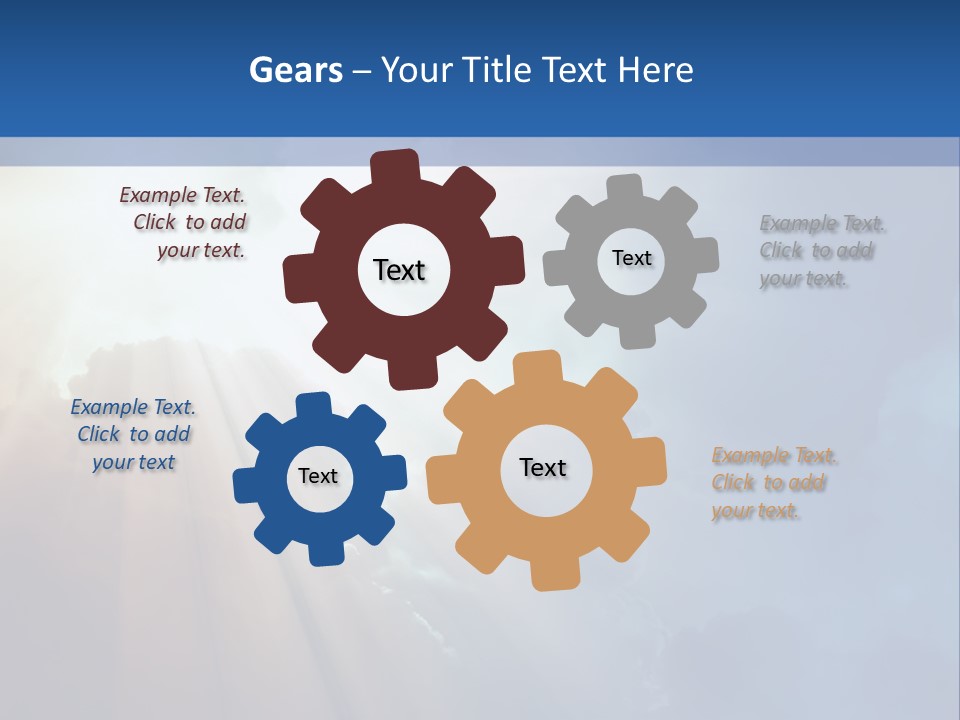 Gears – Your Title Text Here

Example Text. Click to add your text.

Text

Text

Example Text. Click to add your text.

Example Text. Click to add your text

Text

Text

Example Text. Click to add your text.